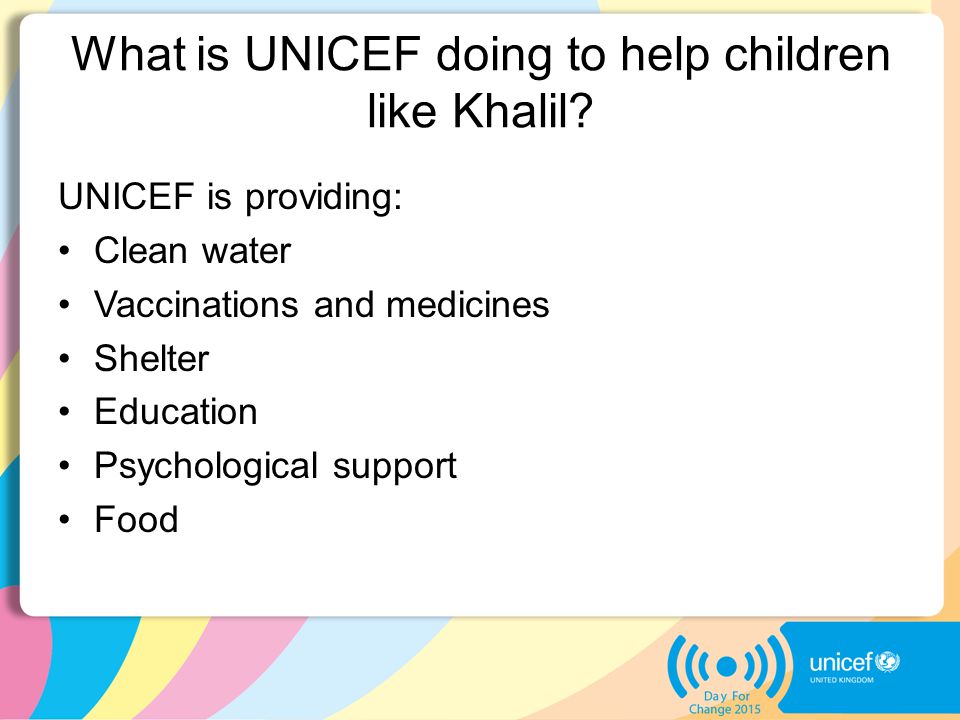 What is UNICEF doing to help children like Khalil?

UNICEF is providing:
• Clean water
• Vaccinations and medicines
• Shelter
• Education
• Psychological support
• Food

Day For Change 2015

unicef
UNITED KINGDOM